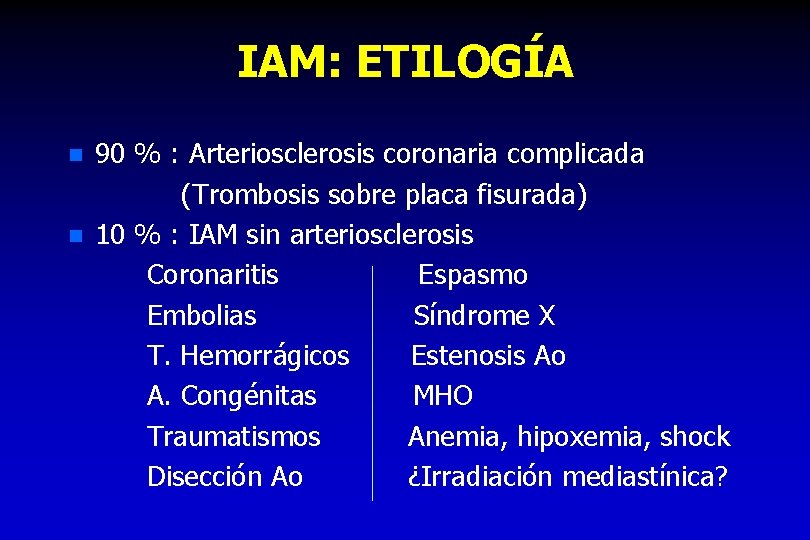 IAM: ETILOGÍA

90 % : Arteriosclerosis coronaria complicada (Trombosis sobre placa fisurada)

10 % : IAM sin arteriosclerosis

Coronaritis
Embolias
T. Hemorrágicos
A. Congénitas
Traumatismos
Disección Ao

Espasmo
Síndrome X
Estenosis Ao
MHO
Anemia, hipoxemia, shock
¿Irradiación mediastínica?